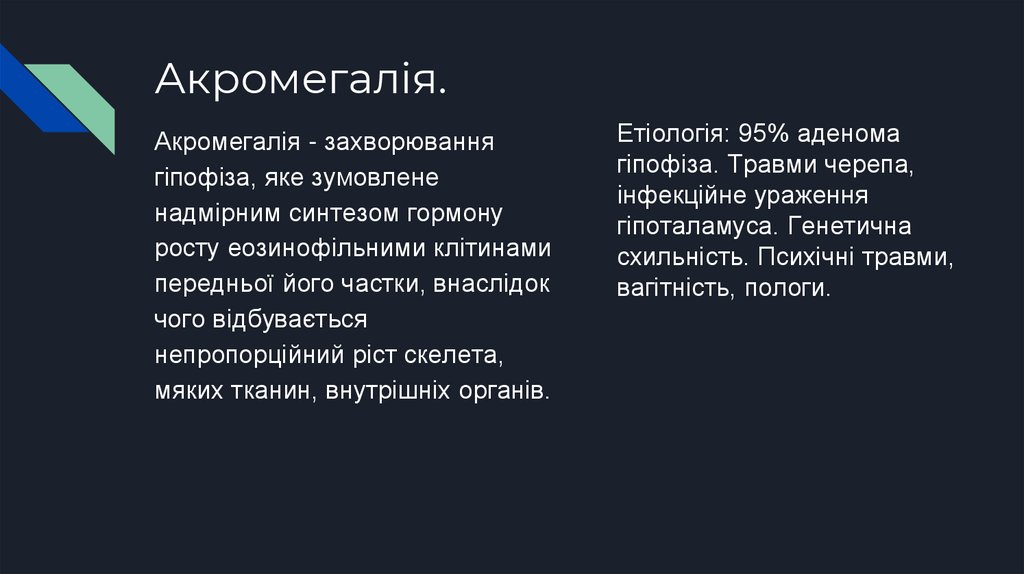 Акромегалія.

Акромегалія - захворювання гіпофіза, яке зумовлене надмірним синтезом гормону росту еозинофільними клітинами передньої його частки, внаслідок чого відбувається непропорційний ріст скелета, мяких тканин, внутрішніх органів.

Етіологія: 95% аденома гіпофіза. Травми черепа, інфекційне ураження гіпоталамуса. Генетична схильність. Психічні травми, вагітність, пологи.